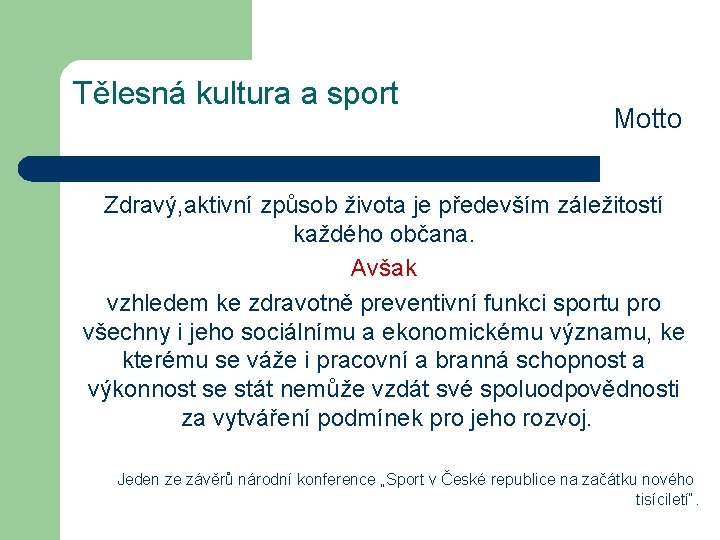 Tělesná kultura a sport

Motto

Zdravý,aktivní způsob života je především záležitostí každého občana.

Avšak

vzhledem ke zdravotně preventivní funkci sportu pro všechny i jeho sociálnímu a ekonomickému významu, ke kterému se váže i pracovní a branná schopnost a výkonnost se stát nemůže vzdát své spoluodpovědnosti za vytváření podmínek pro jeho rozvoj.

Jeden ze závěrů národní konference „Sport v České republice na začátku nového tisíciletí".